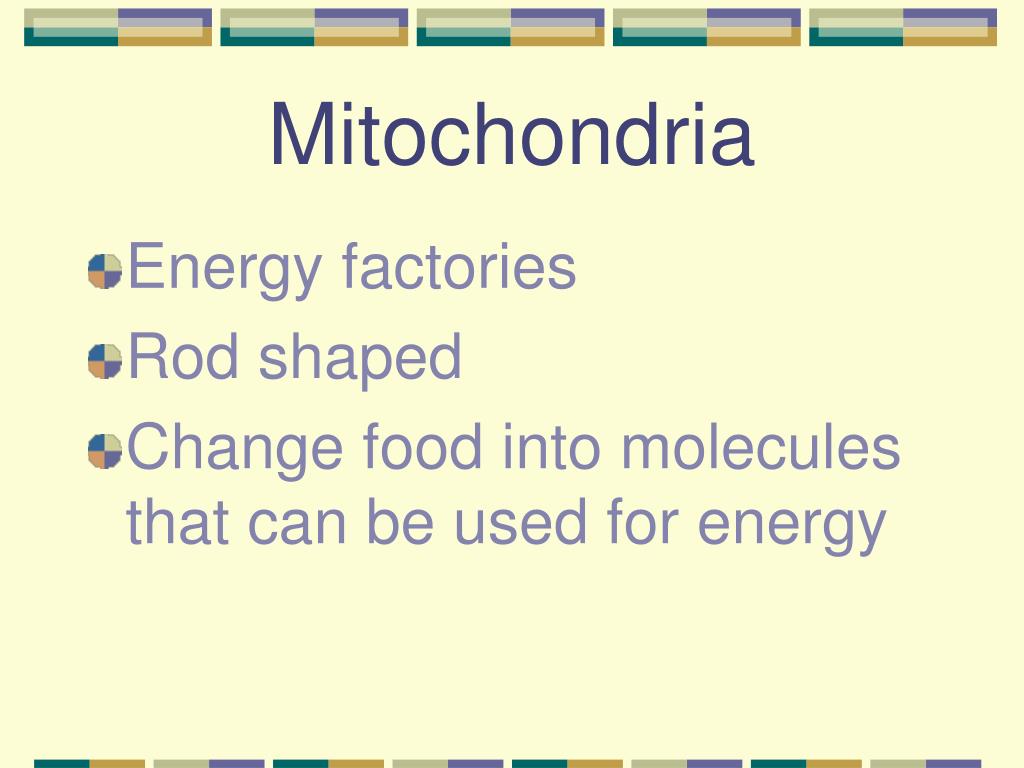 Mitochondria

Energy factories

Rod shaped

Change food into molecules that can be used for energy